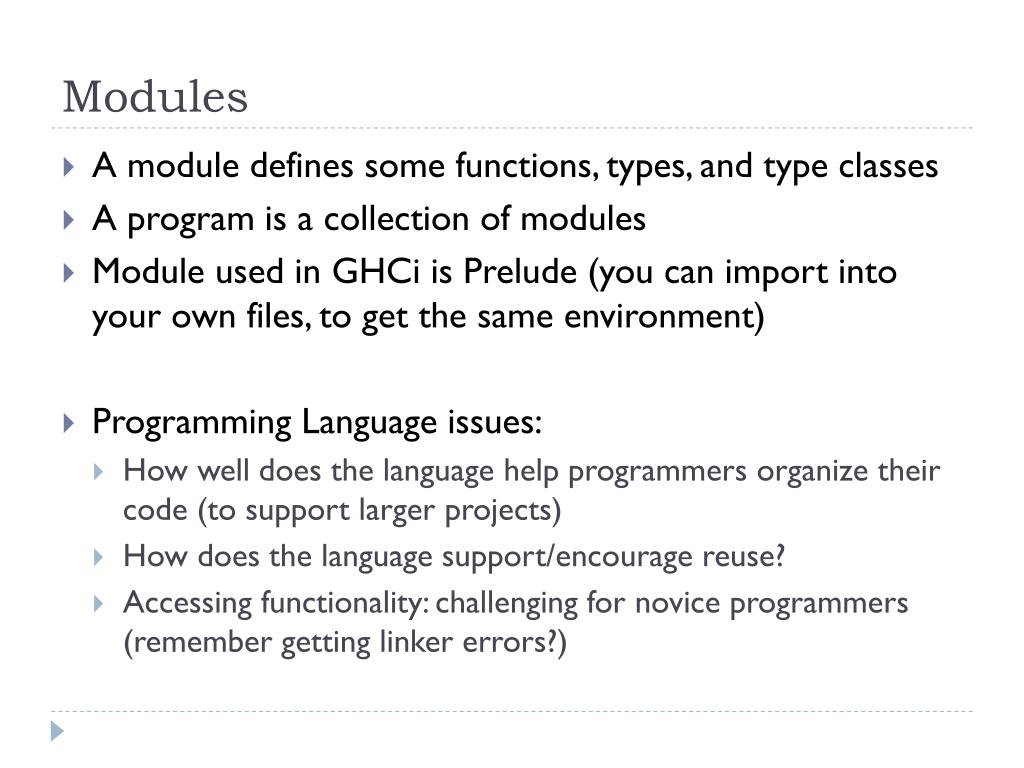 Modules

A module defines some functions, types, and type classes

A program is a collection of modules

Module used in GHCi is Prelude (you can import into your own files, to get the same environment)

Programming Language issues:

How well does the language help programmers organize their code (to support larger projects)

How does the language support/encourage reuse?

Accessing functionality: challenging for novice programmers (remember getting linker errors?)